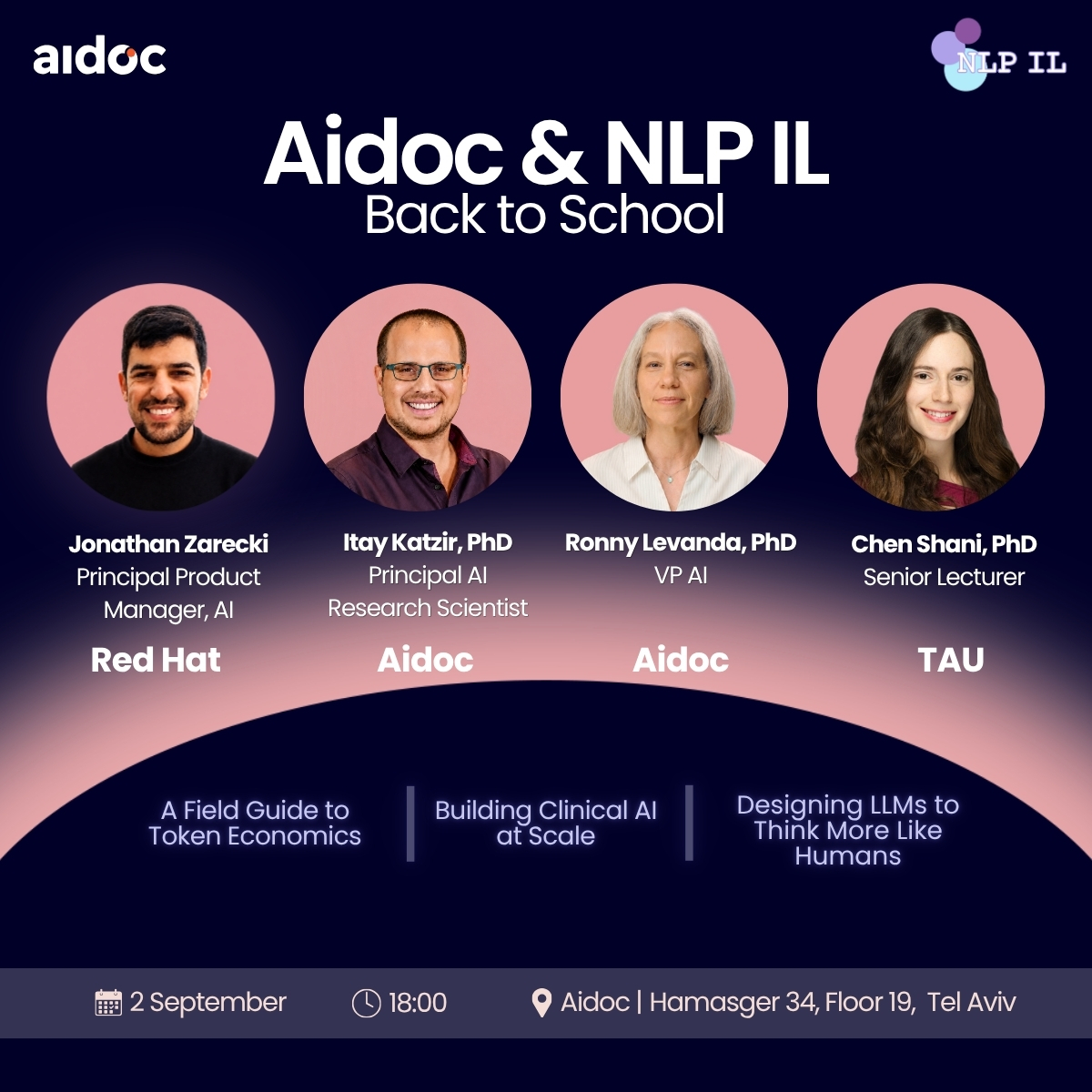 aidoc

NLP IL

Aidoc & NLP IL
Back to School

Jonathan Zarecki
Principal Product Manager, AI
Red Hat

Itay Katzir, PhD
Principal AI Research Scientist
Aidoc

Ronny Levanda, PhD
VP AI
Aidoc

Chen Shani, PhD
Senior Lecturer
TAU

A Field Guide to Token Economics

Building Clinical AI at Scale

Designing LLMs to Think More Like Humans

2 September

18:00

Aidoc | Hamasger 34, Floor 19, Tel Aviv